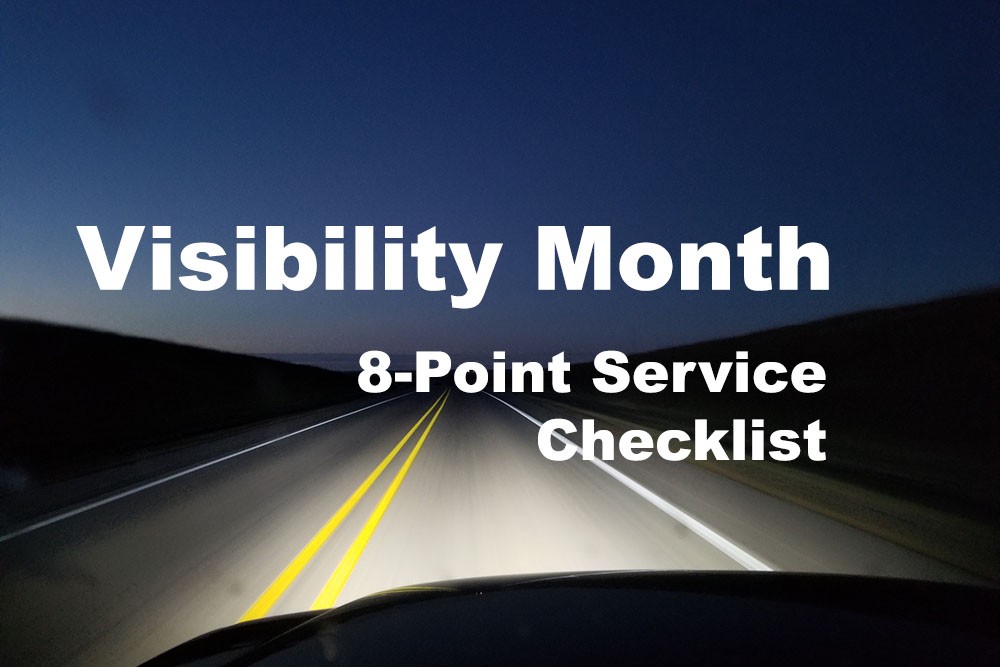 Visibility Month

8-Point Service Checklist